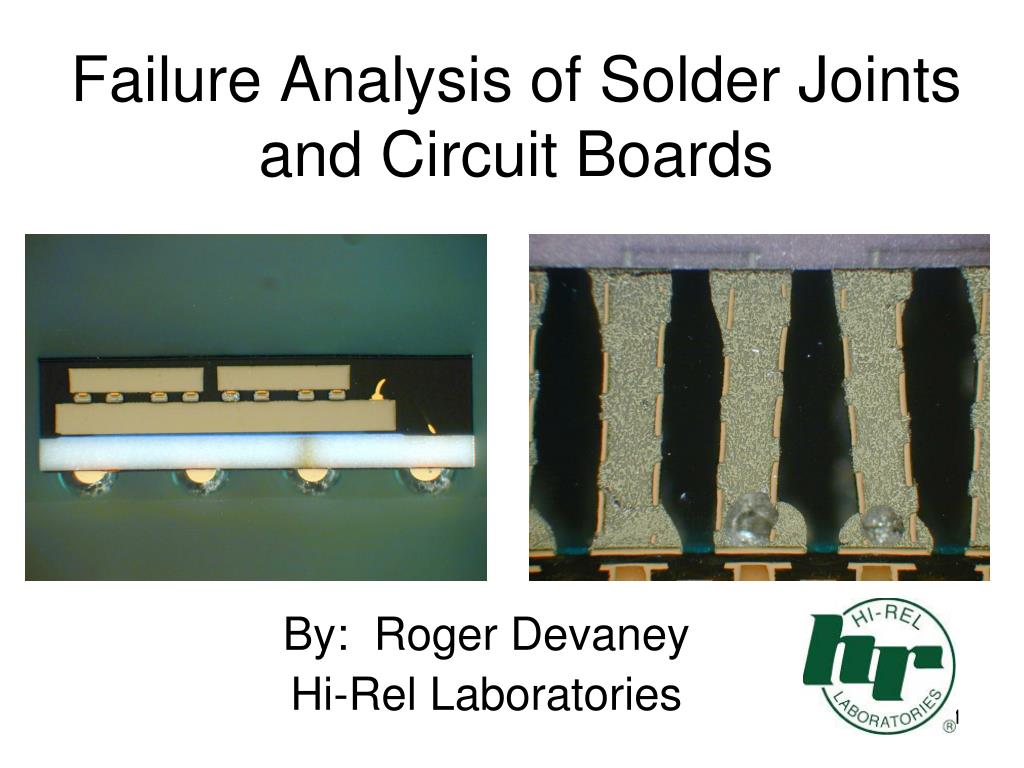 Failure Analysis of Solder Joints and Circuit Boards

By: Roger Devaney
Hi-Rel Laboratories

HI-REL
hr
LABORATORIES
®

1